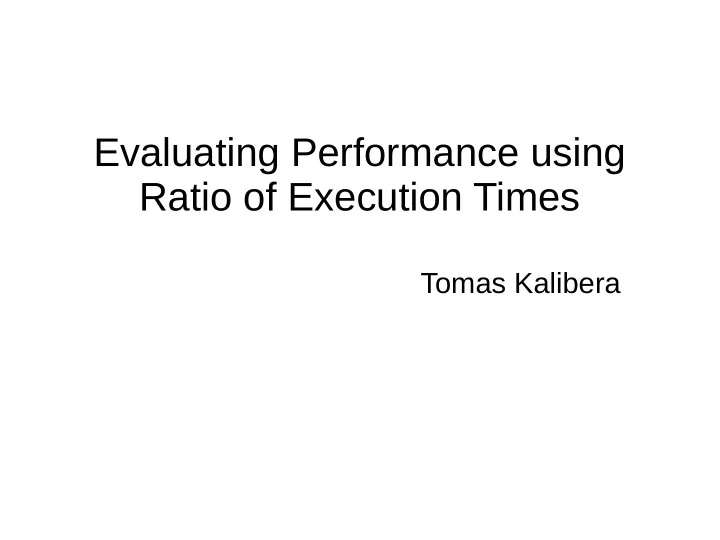 Evaluating Performance using Ratio of Execution Times

Tomas Kalibera